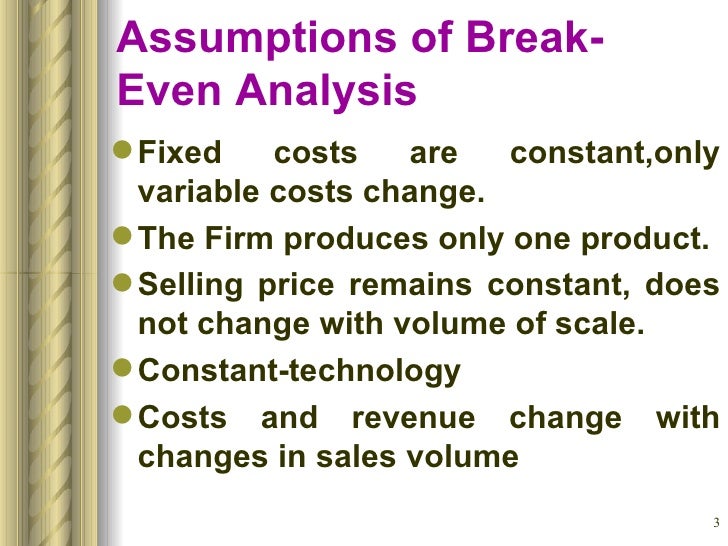 Assumptions of Break-Even Analysis

- Fixed costs are constant,only variable costs change.
- The Firm produces only one product.
- Selling price remains constant, does not change with volume of scale.
- Constant-technology
- Costs and revenue change with changes in sales volume

3